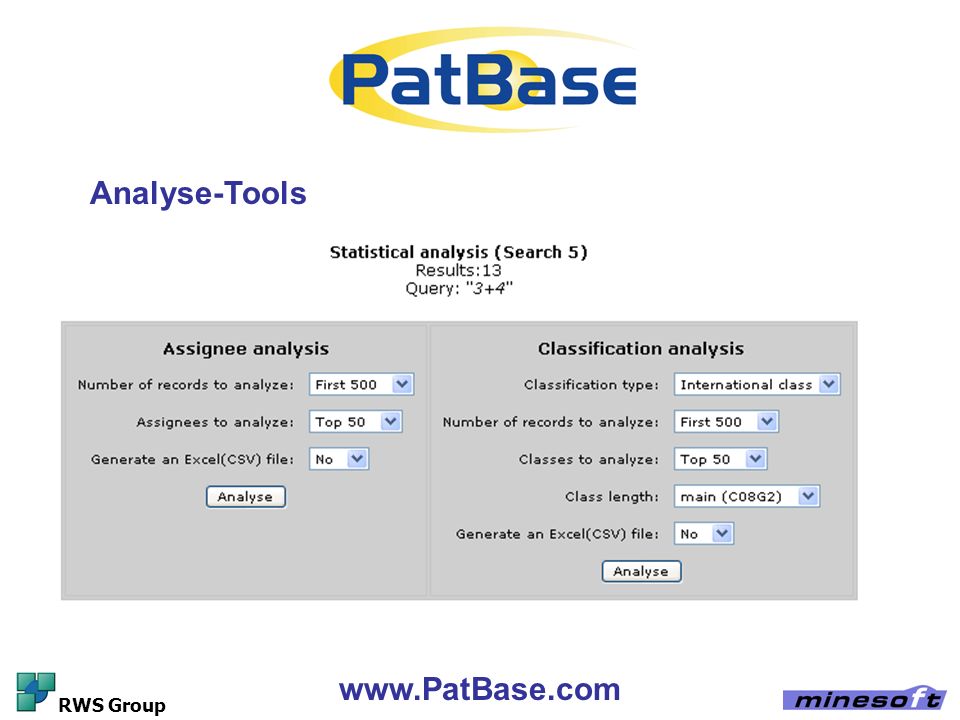 PatBase

Analyse-Tools

Statistical analysis (Search 5)
Results:13
Query: "3+4"

Assignee analysis

Number of records to analyze: First 500

Assignees to analyze: Top 50

Generate an Excel(CSV) file: No

Analyse

Classification analysis

Classification type: International class

Number of records to analyze: First 500

Classes to analyze: Top 50

Class length: main (C08G2)

Generate an Excel(CSV) file: No

Analyse

RWS Group

www.PatBase.com

minesoft